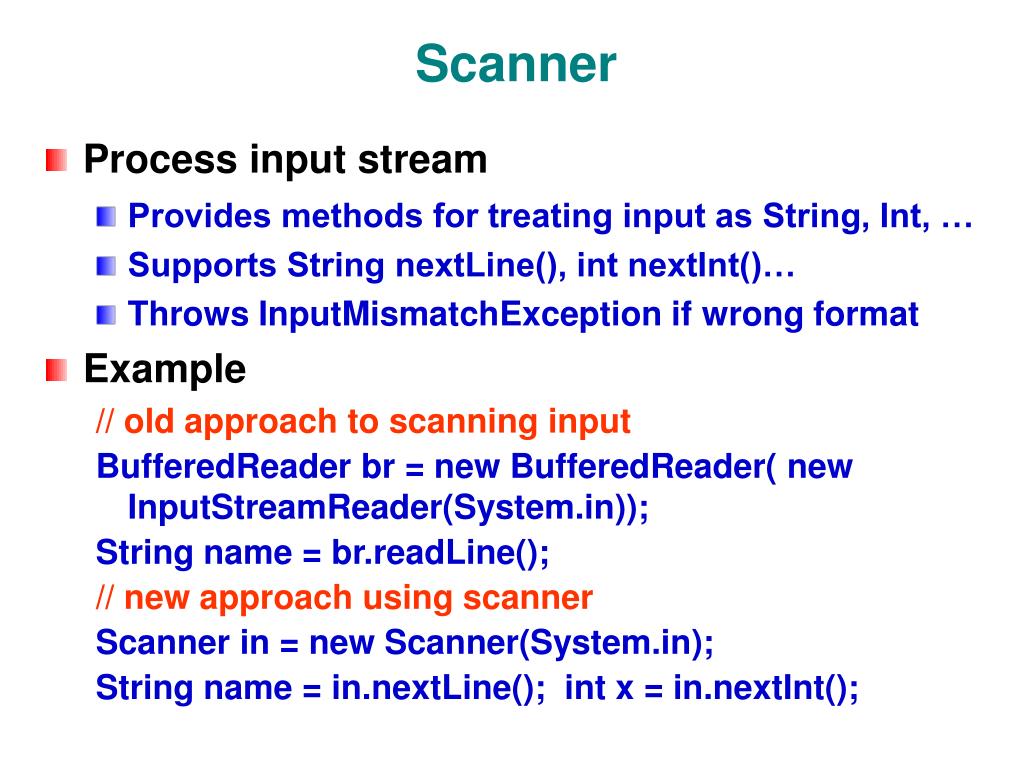 Scanner

Process input stream

Provides methods for treating input as String, Int, …

Supports String nextLine(), int nextInt()…

Throws InputMismatchException if wrong format

Example

// old approach to scanning input

BufferedReader br = new BufferedReader( new InputStreamReader(System.in));

String name = br.readLine();

// new approach using scanner

Scanner in = new Scanner(System.in);

String name = in.nextLine(); int x = in.nextInt();